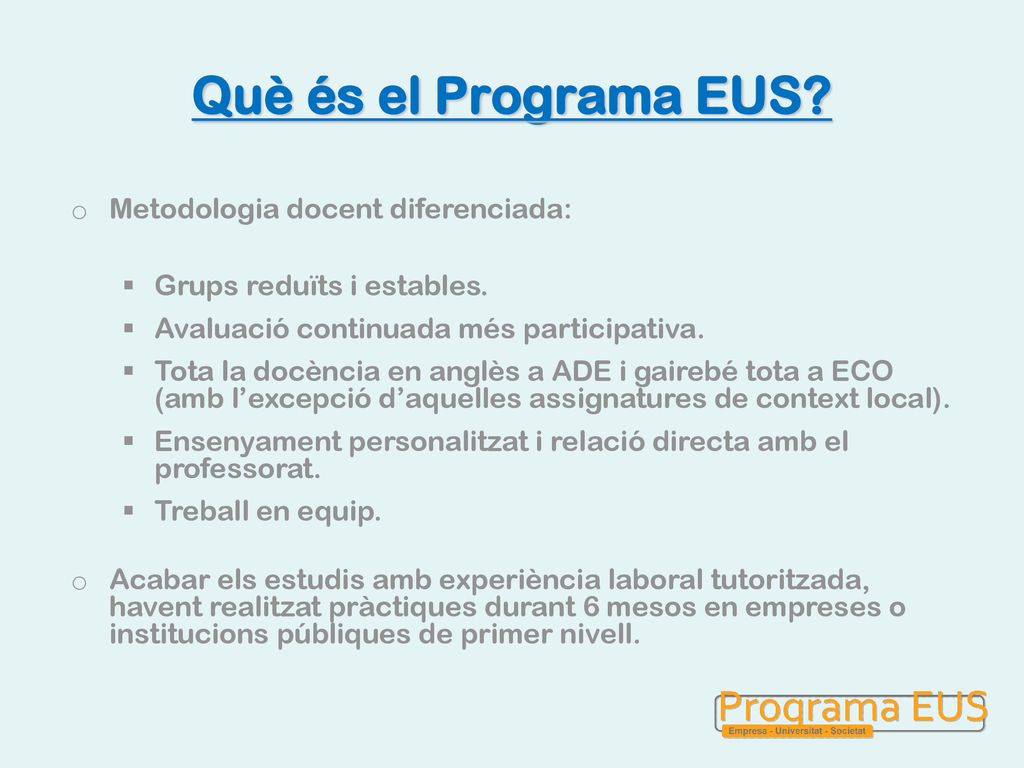 Què és el Programa EUS?

o Metodologia docent diferenciada:

▪ Grups reduïts i estables.
▪ Avaluació continuada més participativa.
▪ Tota la docència en anglès a ADE i gairebé tota a ECO (amb l'excepció d'aquelles assignatures de context local).
▪ Ensenyament personalitzat i relació directa amb el professorat.
▪ Treball en equip.

o Acabar els estudis amb experiència laboral tutoritzada, havent realitzat pràctiques durant 6 mesos en empreses o institucions públiques de primer nivell.

Programa EUS
Empresa - Universitat - Societat